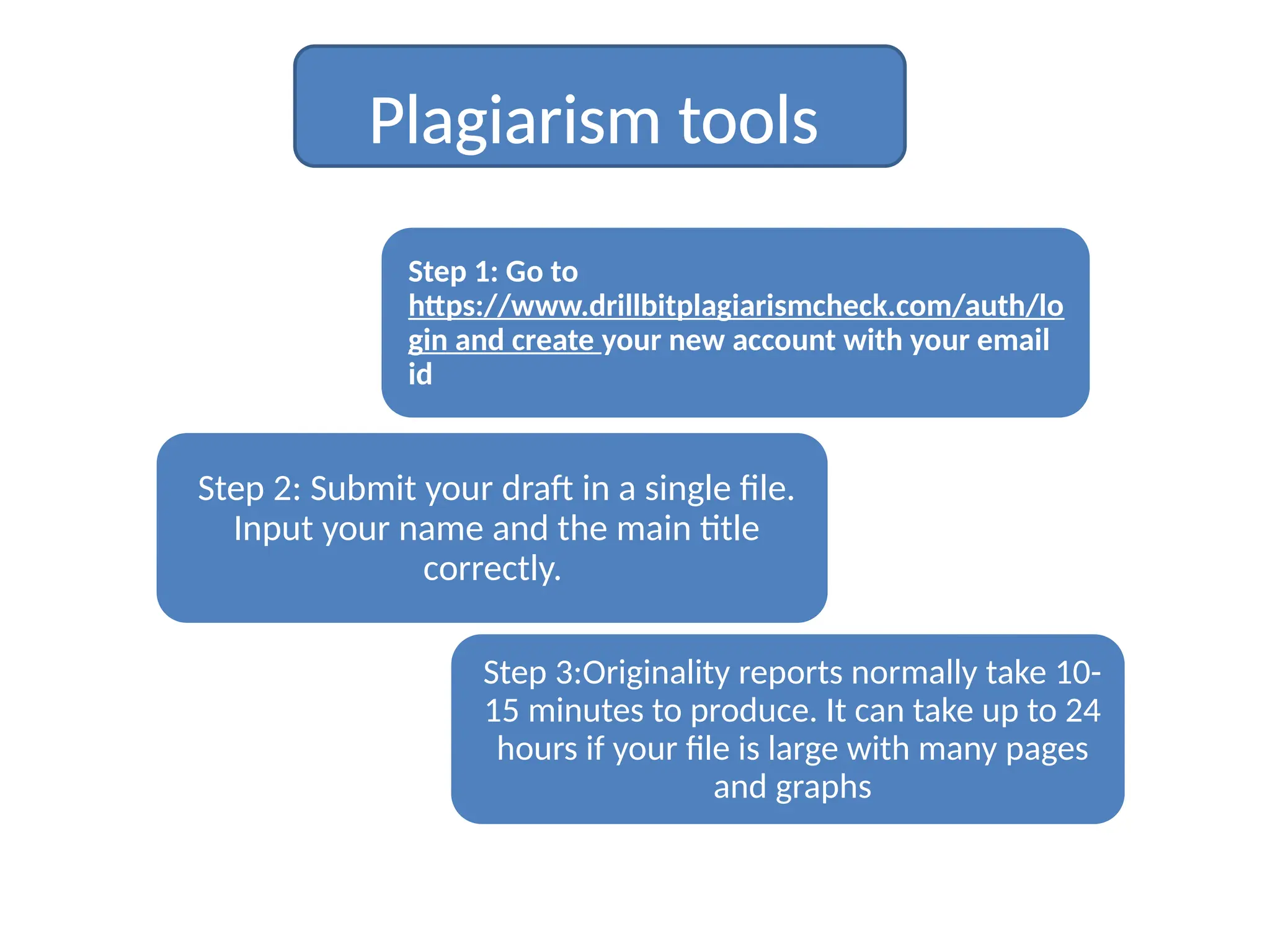 Plagiarism tools

Step 1: Go to https://www.drillbitplagiarismcheck.com/auth/login and create your new account with your email id

Step 2: Submit your draft in a single file. Input your name and the main title correctly.

Step 3:Originality reports normally take 10-15 minutes to produce. It can take up to 24 hours if your file is large with many pages and graphs